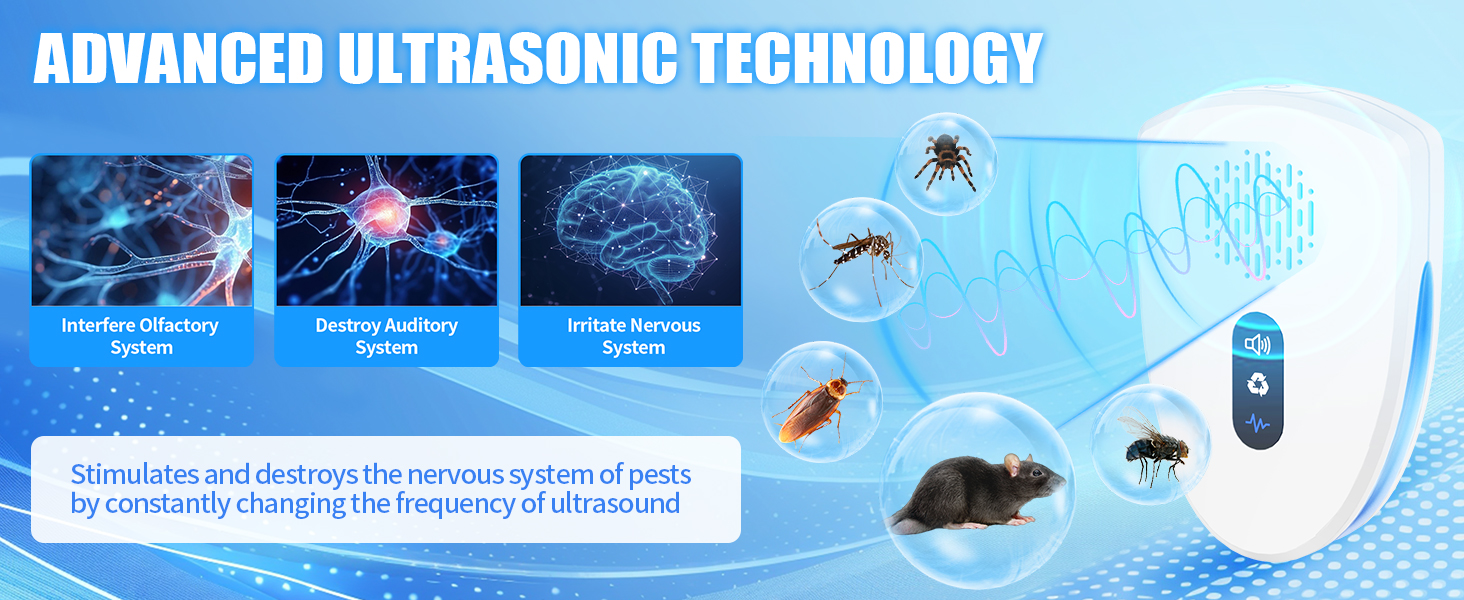 ADVANCED ULTRASONIC TECHNOLOGY

Interfere Olfactory System

Destroy Auditory System

Irritate Nervous System

Stimulates and destroys the nervous system of pests by constantly changing the frequency of ultrasound